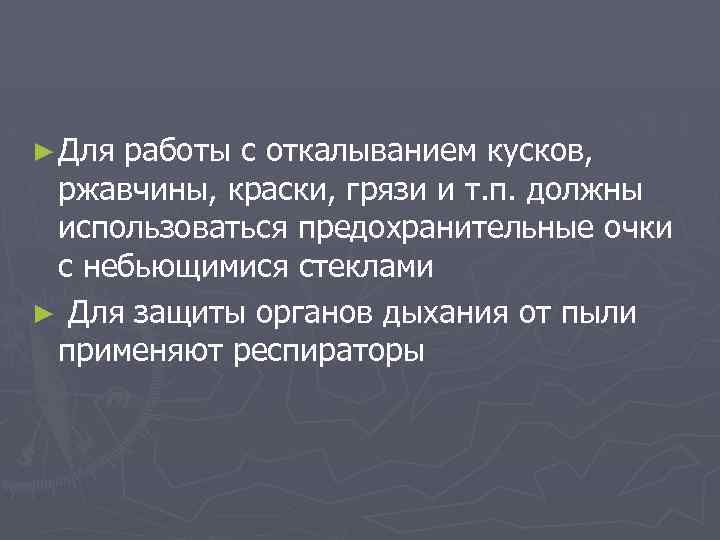 ►Для работы с откалыванием кусков, ржавчины, краски, грязи и т.п. должны использоваться предохранительные очки с небьющимися стеклами

► Для защиты органов дыхания от пыли применяют респираторы